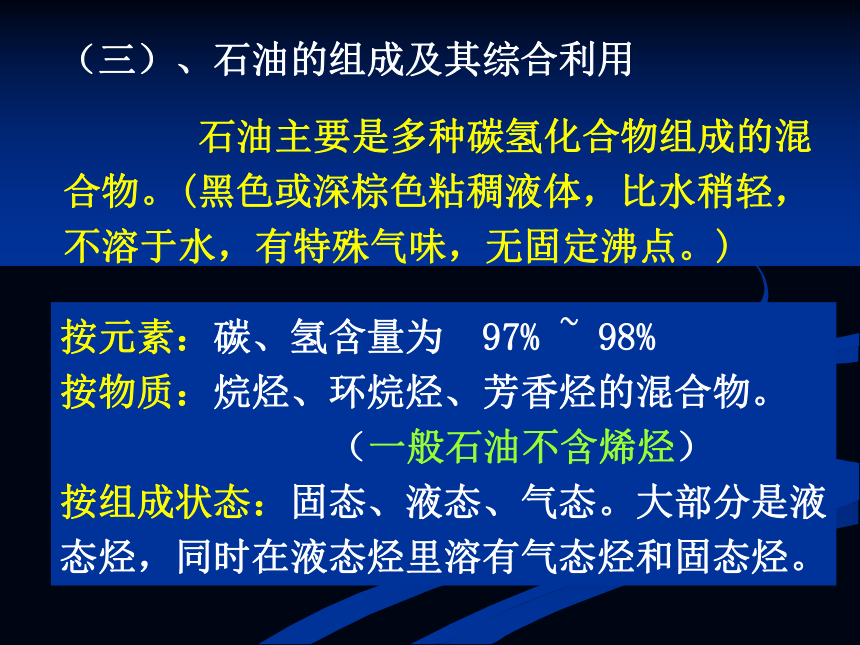 （三）、石油的组成及其综合利用

石油主要是多种碳氢化合物组成的混合物。（黑色或深棕色粘稠液体，比水稍轻，不溶于水，有特殊气味，无固定沸点。）

按元素：碳、氢含量为　97% ~ 98%
按物质：烷烃、环烷烃、芳香烃的混合物。
（一般石油不含烯烃）
按组成状态：固态、液态、气态。大部分是液态烃，同时在液态烃里溶有气态烃和固态烃。